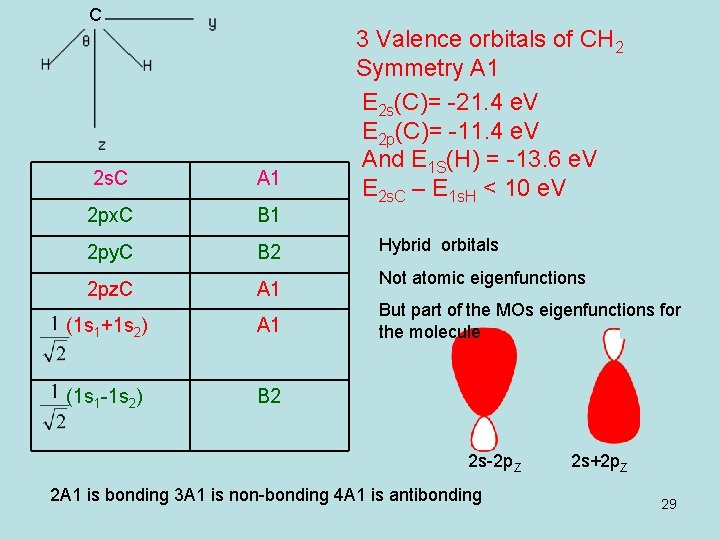 C

y

θ

H

H

z

3 Valence orbitals of $CH_2$
Symmetry A1

$E_{2s}(C)$= -21.4 eV
$E_{2p}(C)$= -11.4 eV
And $E_{1S}(H)$ = -13.6 eV
$E_{2sC} – E_{1sH}$ < 10 eV

| 2sC | A1 |
|---|---|
| 2pxC | B1 |
| 2pyC | B2 |
| 2pzC | A1 |
| $\frac{1}{\sqrt{2}}(1s_1+1s_2)$ | A1 |
| $\frac{1}{\sqrt{2}}(1s_1-1s_2)$ | B2 |

Hybrid orbitals

Not atomic eigenfunctions

But part of the MOs eigenfunctions for the molecule

$2s-2p_Z$

$2s+2p_Z$

2A1 is bonding 3A1 is non-bonding 4A1 is antibonding

29